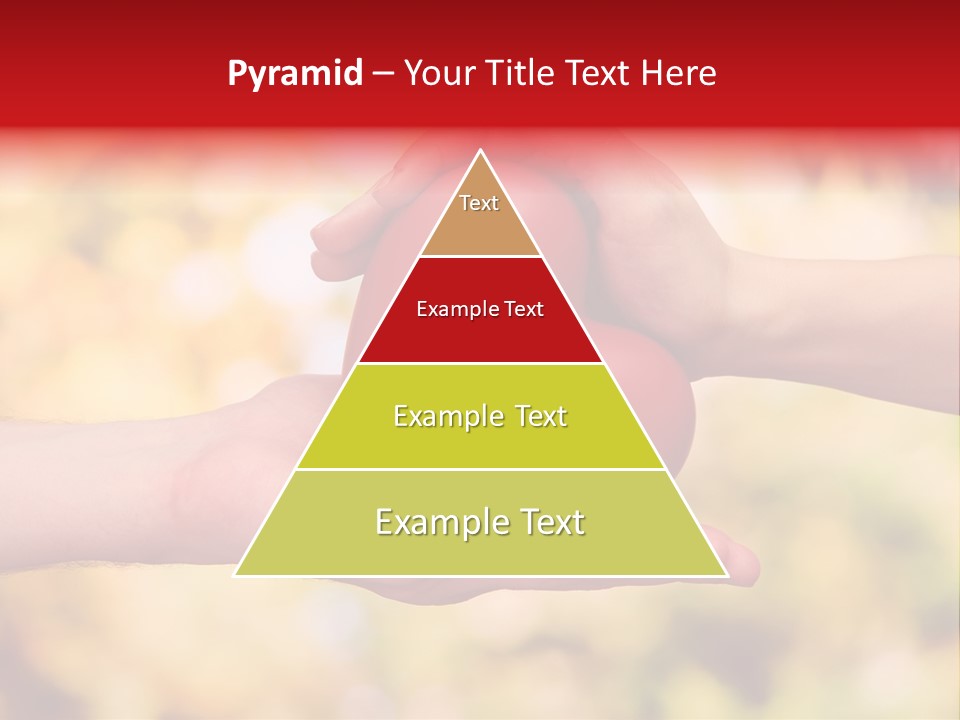 Pyramid – Your Title Text Here

Text

Example Text

Example Text

Example Text